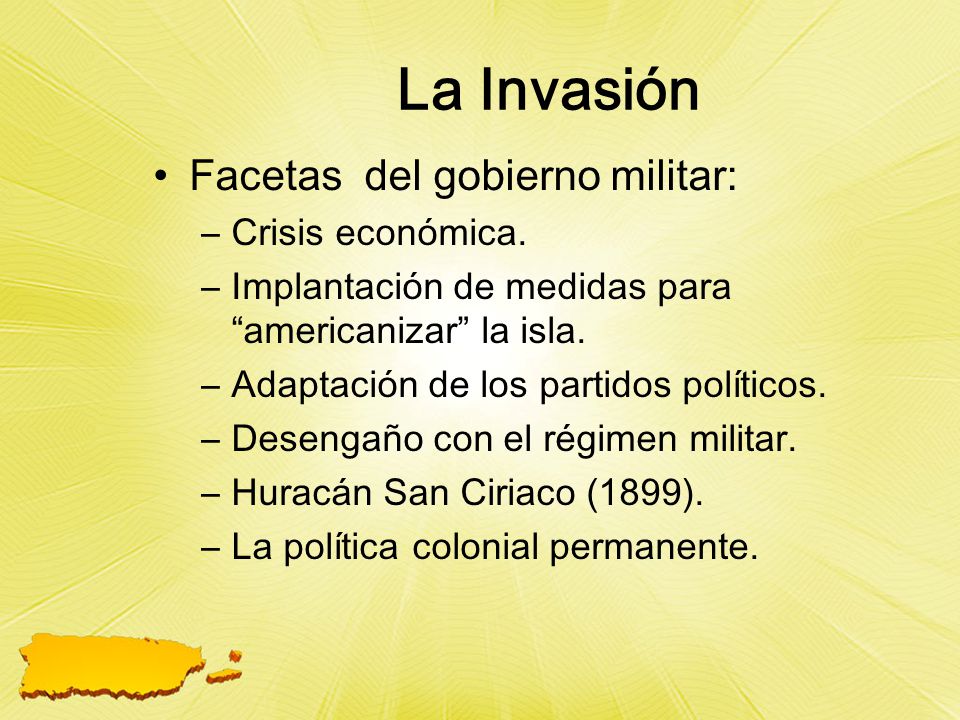 La Invasión

• Facetas del gobierno militar:
  – Crisis económica.
  – Implantación de medidas para “americanizar” la isla.
  – Adaptación de los partidos políticos.
  – Desengaño con el régimen militar.
  – Huracán San Ciriaco (1899).
  – La política colonial permanente.